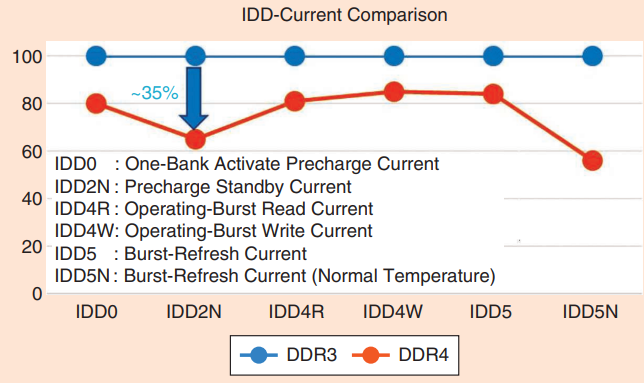 IDD-Current Comparison

100
80
60
40
20
0

~35%

IDD0 : One-Bank Activate Precharge Current
IDD2N : Precharge Standby Current
IDD4R : Operating-Burst Read Current
IDD4W: Operating-Burst Write Current
IDD5 : Burst-Refresh Current
IDD5N : Burst-Refresh Current (Normal Temperature)

IDD0 IDD2N IDD4R IDD4W IDD5 IDD5N

DDR3 DDR4